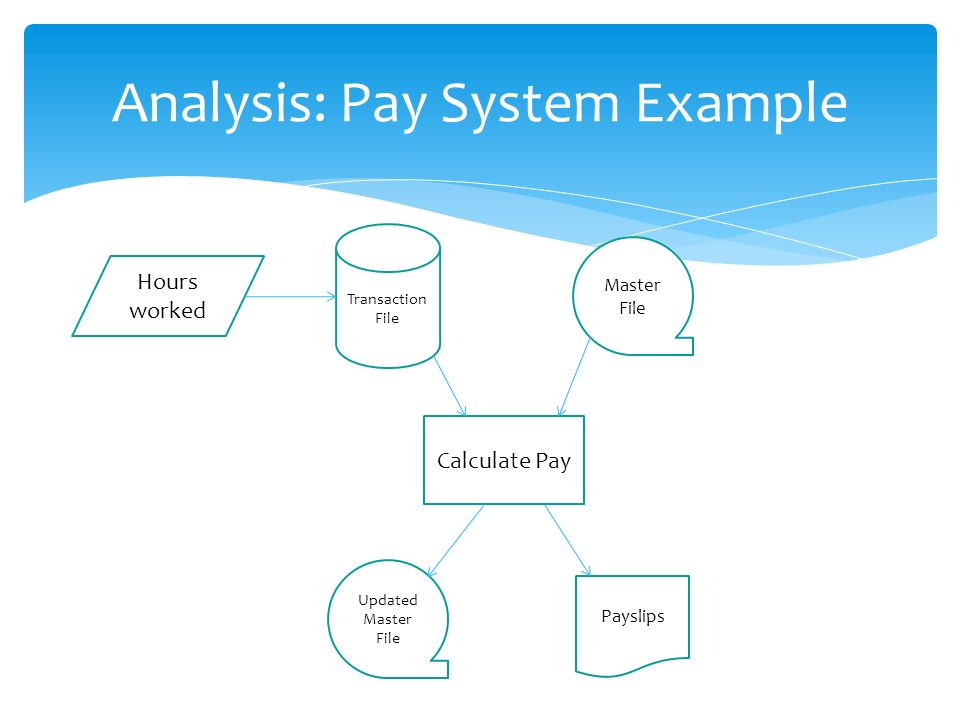 Analysis: Pay System Example

Hours worked

Transaction File

Master File

Calculate Pay

Updated Master File

Payslips